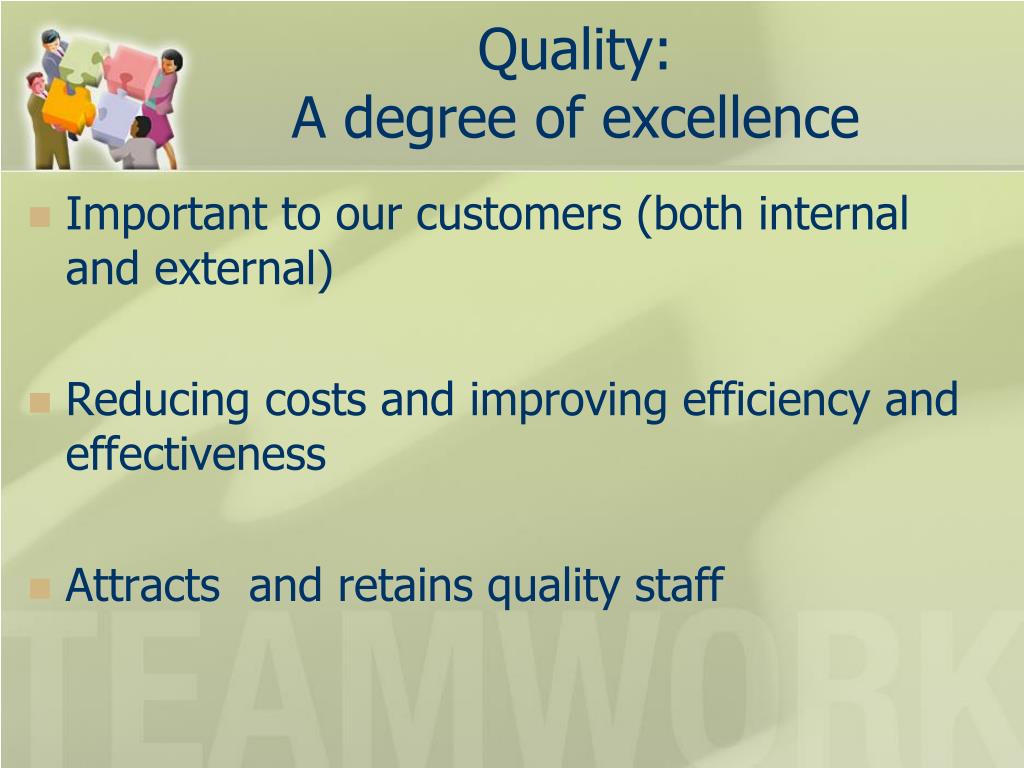 Quality:
A degree of excellence

Important to our customers (both internal and external)

Reducing costs and improving efficiency and effectiveness

Attracts  and retains quality staff

TEAMWORK